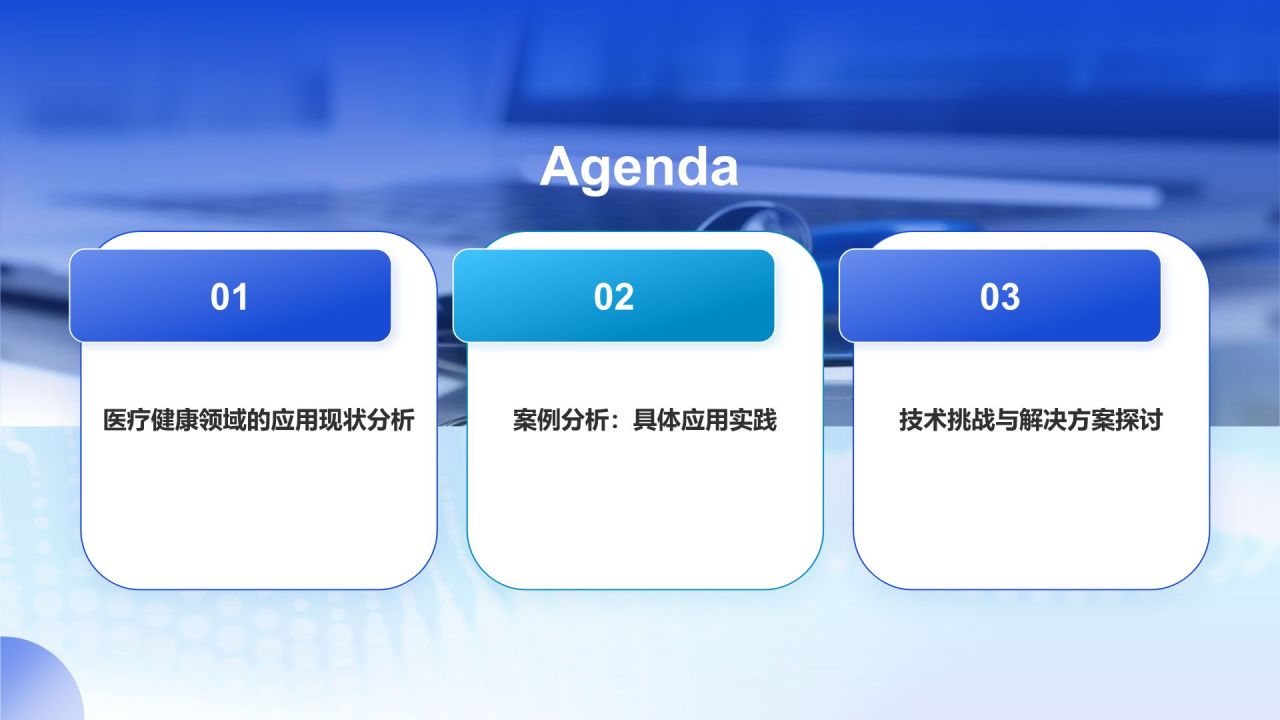 Agenda

01

医疗健康领域的应用现状分析

02

案例分析：具体应用实践

03

技术挑战与解决方案探讨